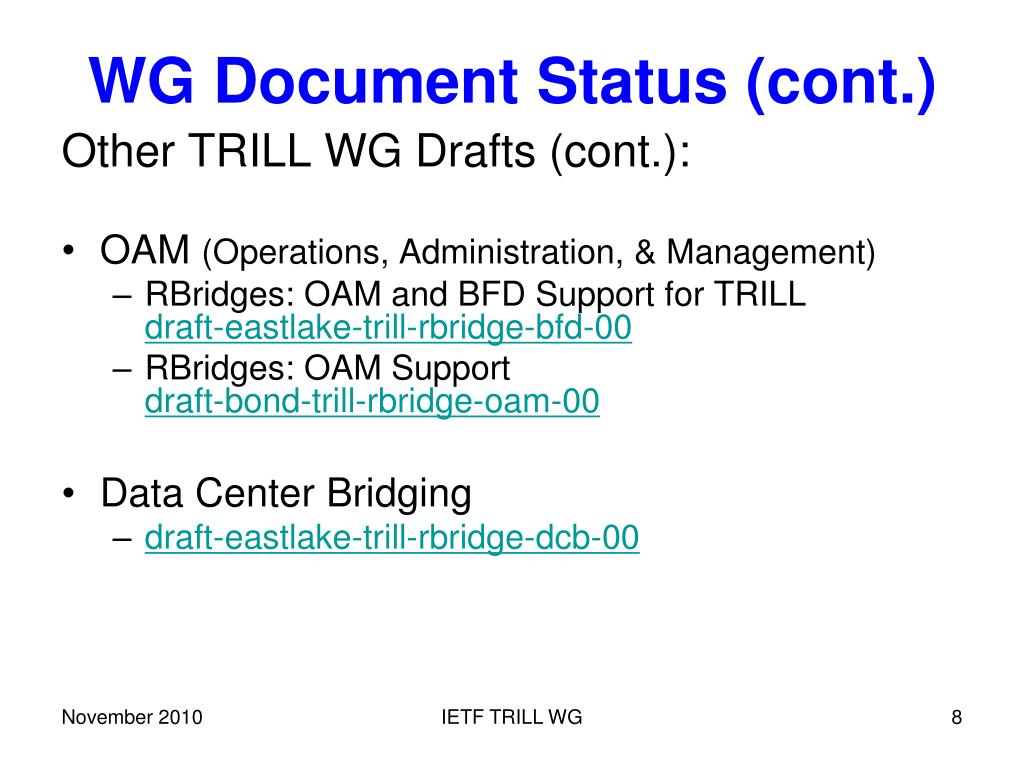 WG Document Status (cont.)

Other TRILL WG Drafts (cont.):

• OAM (Operations, Administration, & Management)
– RBridges: OAM and BFD Support for TRILL draft-eastlake-trill-rbridge-bfd-00
– RBridges: OAM Support draft-bond-trill-rbridge-oam-00

• Data Center Bridging
– draft-eastlake-trill-rbridge-dcb-00

November 2010

IETF TRILL WG

8